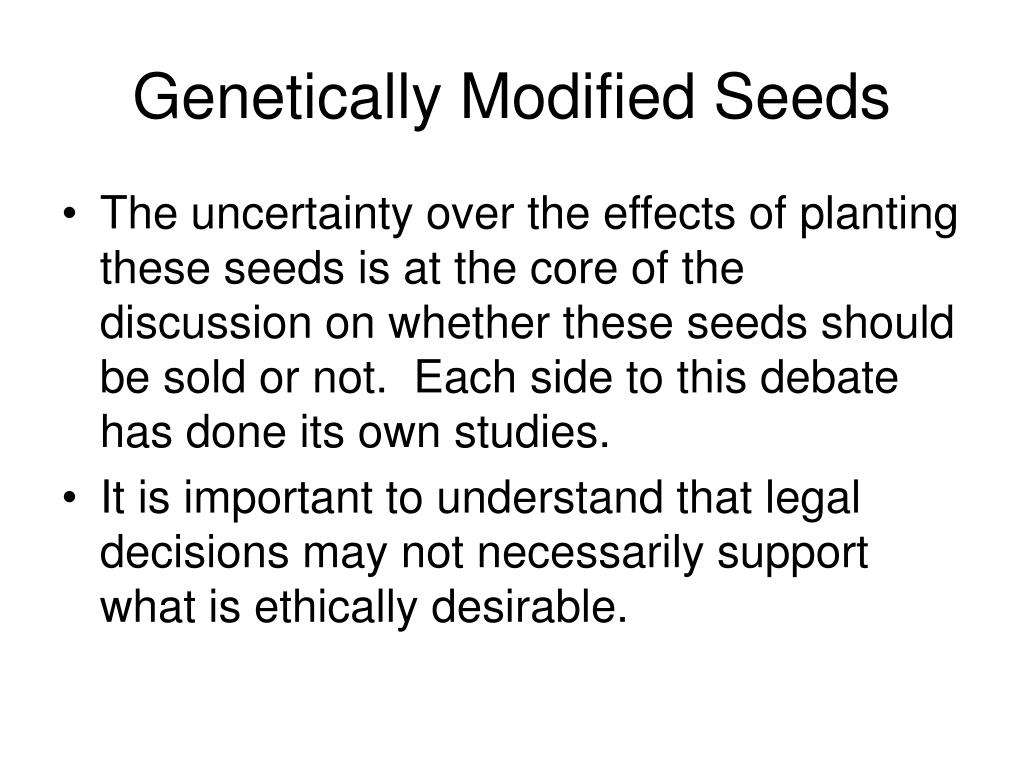 Genetically Modified Seeds

• The uncertainty over the effects of planting these seeds is at the core of the discussion on whether these seeds should be sold or not. Each side to this debate has done its own studies.
• It is important to understand that legal decisions may not necessarily support what is ethically desirable.